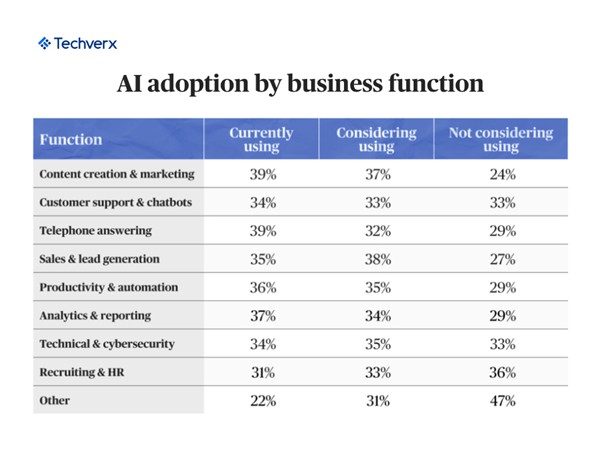 Techverx

AI adoption by business function

| Function | Currently using | Considering using | Not considering using |
|---|---|---|---|
| Content creation & marketing | 39% | 37% | 24% |
| Customer support & chatbots | 34% | 33% | 33% |
| Telephone answering | 39% | 32% | 29% |
| Sales & lead generation | 35% | 38% | 27% |
| Productivity & automation | 36% | 35% | 29% |
| Analytics & reporting | 37% | 34% | 29% |
| Technical & cybersecurity | 34% | 35% | 33% |
| Recruiting & HR | 31% | 33% | 36% |
| Other | 22% | 31% | 47% |